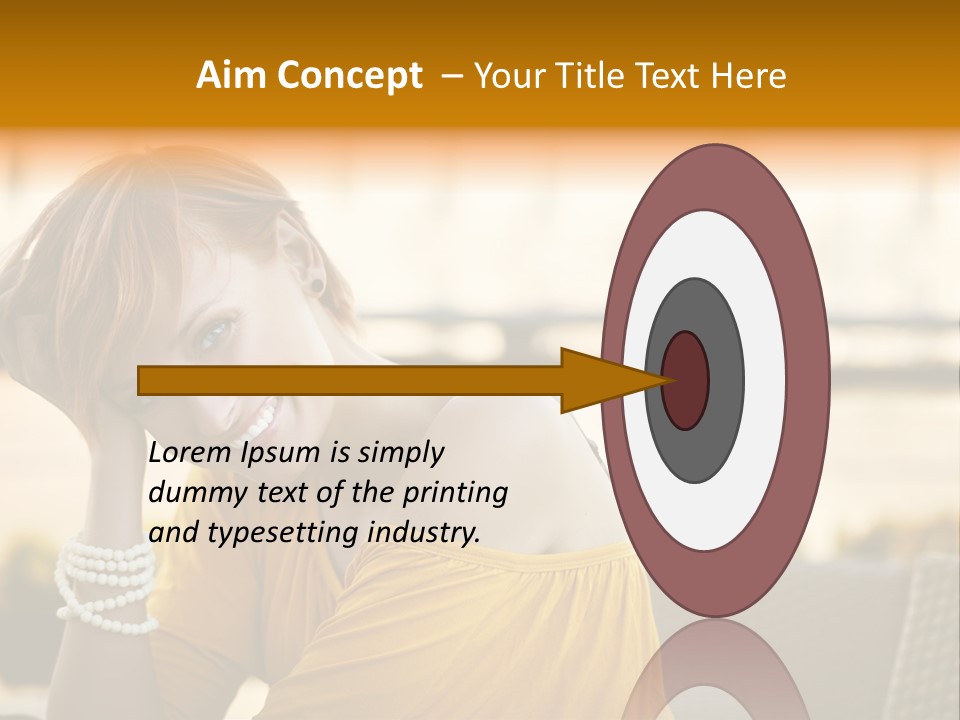 Aim Concept – Your Title Text Here

Lorem Ipsum is simply dummy text of the printing and typesetting industry.